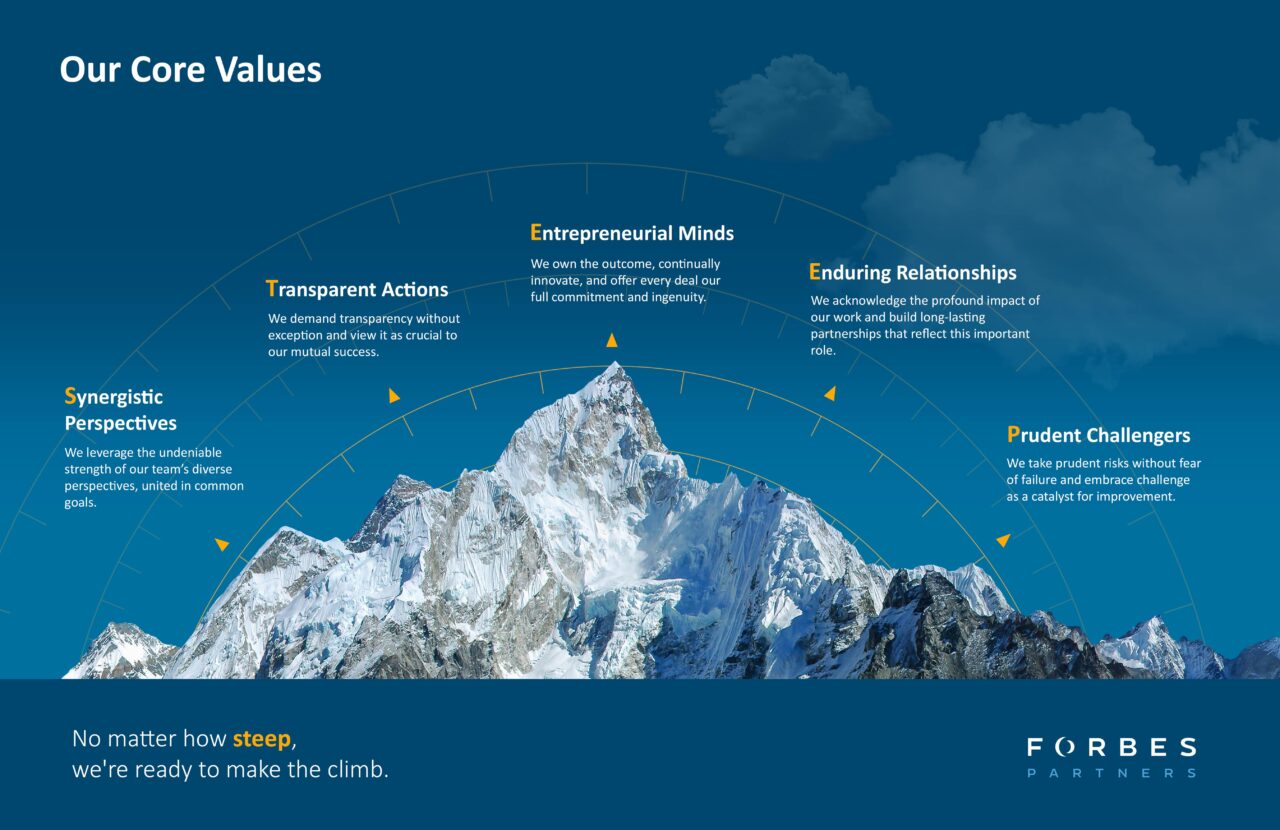 Our Core Values

Synergistic Perspectives
We leverage the undeniable strength of our team's diverse perspectives, united in common goals.

Transparent Actions
We demand transparency without exception and view it as crucial to our mutual success.

Entrepreneurial Minds
We own the outcome, continually innovate, and offer every deal our full commitment and ingenuity.

Enduring Relationships
We acknowledge the profound impact of our work and build long-lasting partnerships that reflect this important role.

Prudent Challengers
We take prudent risks without fear of failure and embrace challenge as a catalyst for improvement.

No matter how steep,
we're ready to make the climb.

FORBES
PARTNERS